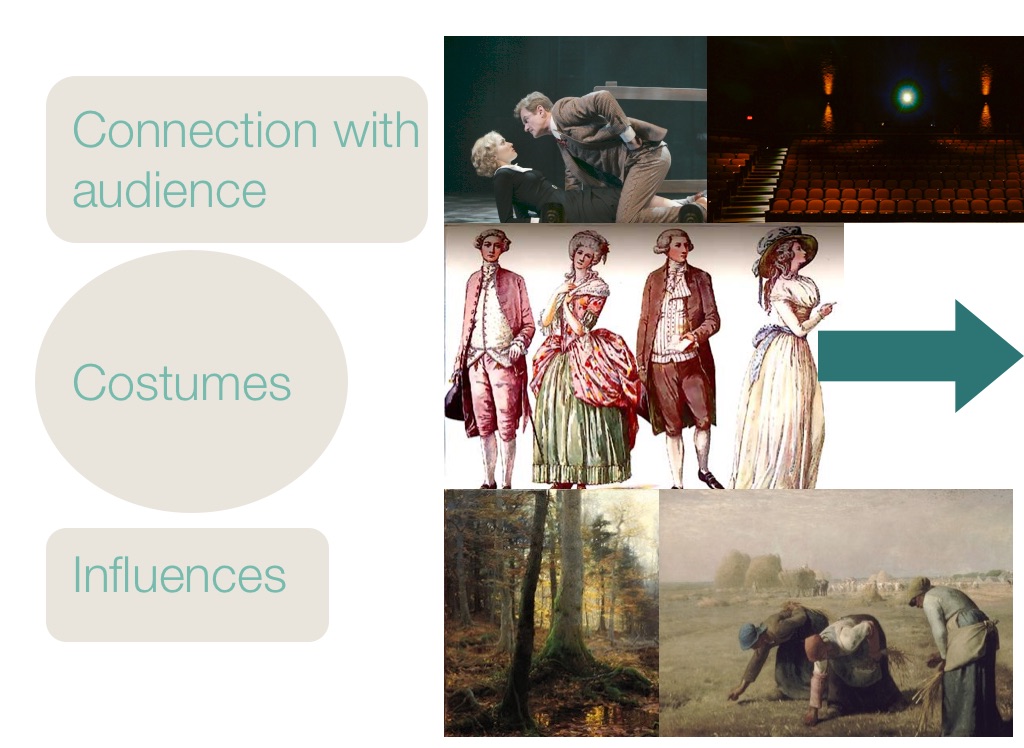 Connection with audience

Costumes

Influences